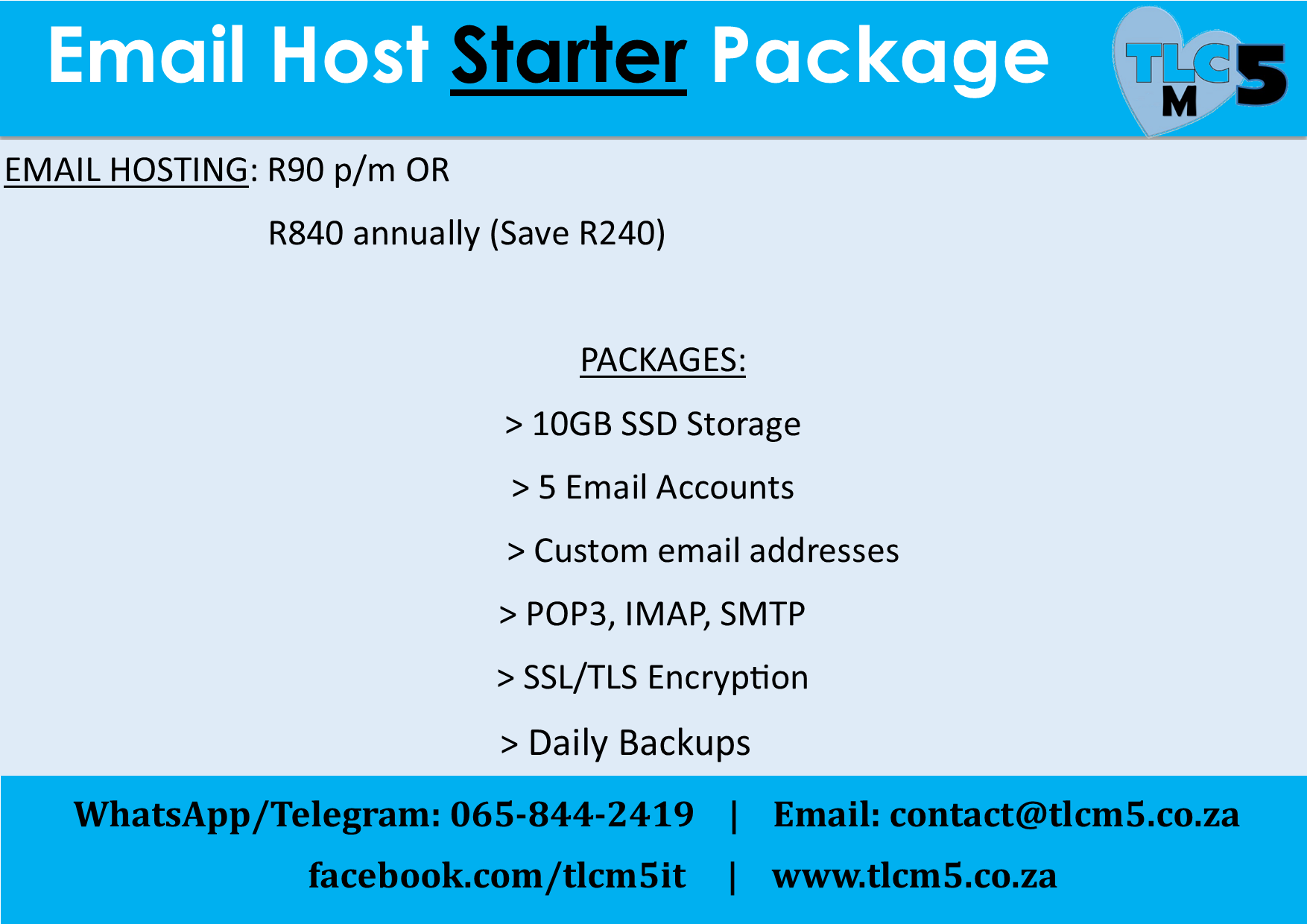 Email Host Starter Package

TLC M 5

EMAIL HOSTING: R90 p/m OR

R840 annually (Save R240)

PACKAGES:

> 10GB SSD Storage

> 5 Email Accounts

> Custom email addresses

> POP3, IMAP, SMTP

> SSL/TLS Encryption

> Daily Backups

WhatsApp/Telegram: 065-844-2419 | Email: contact@tlcm5.co.za

facebook.com/tlcm5it | www.tlcm5.co.za